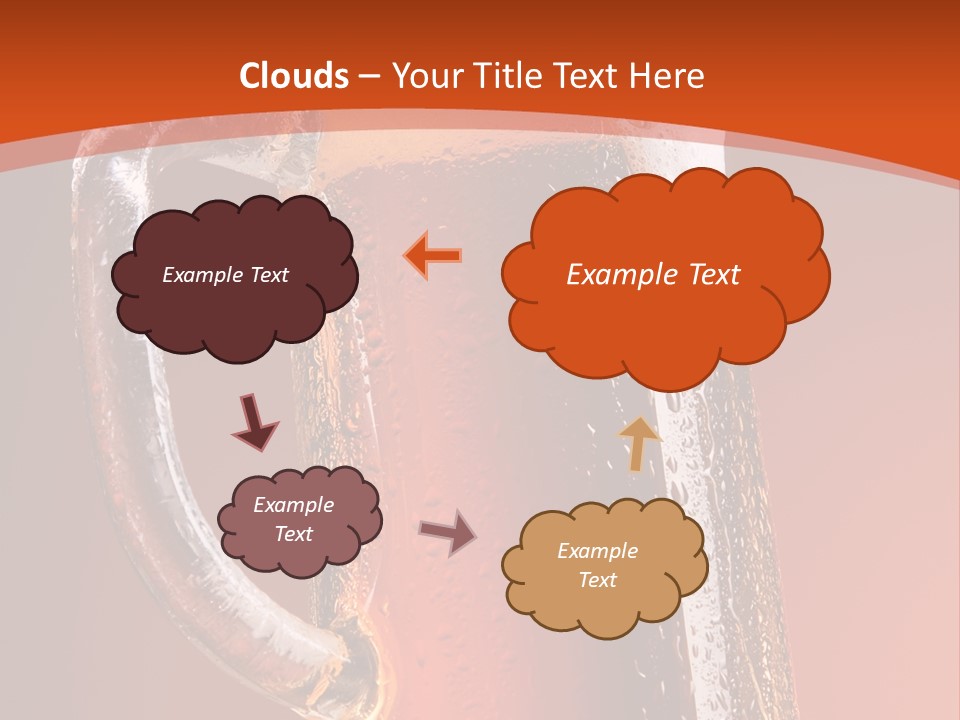 Clouds – Your Title Text Here

Example Text

Example Text

Example Text

Example Text